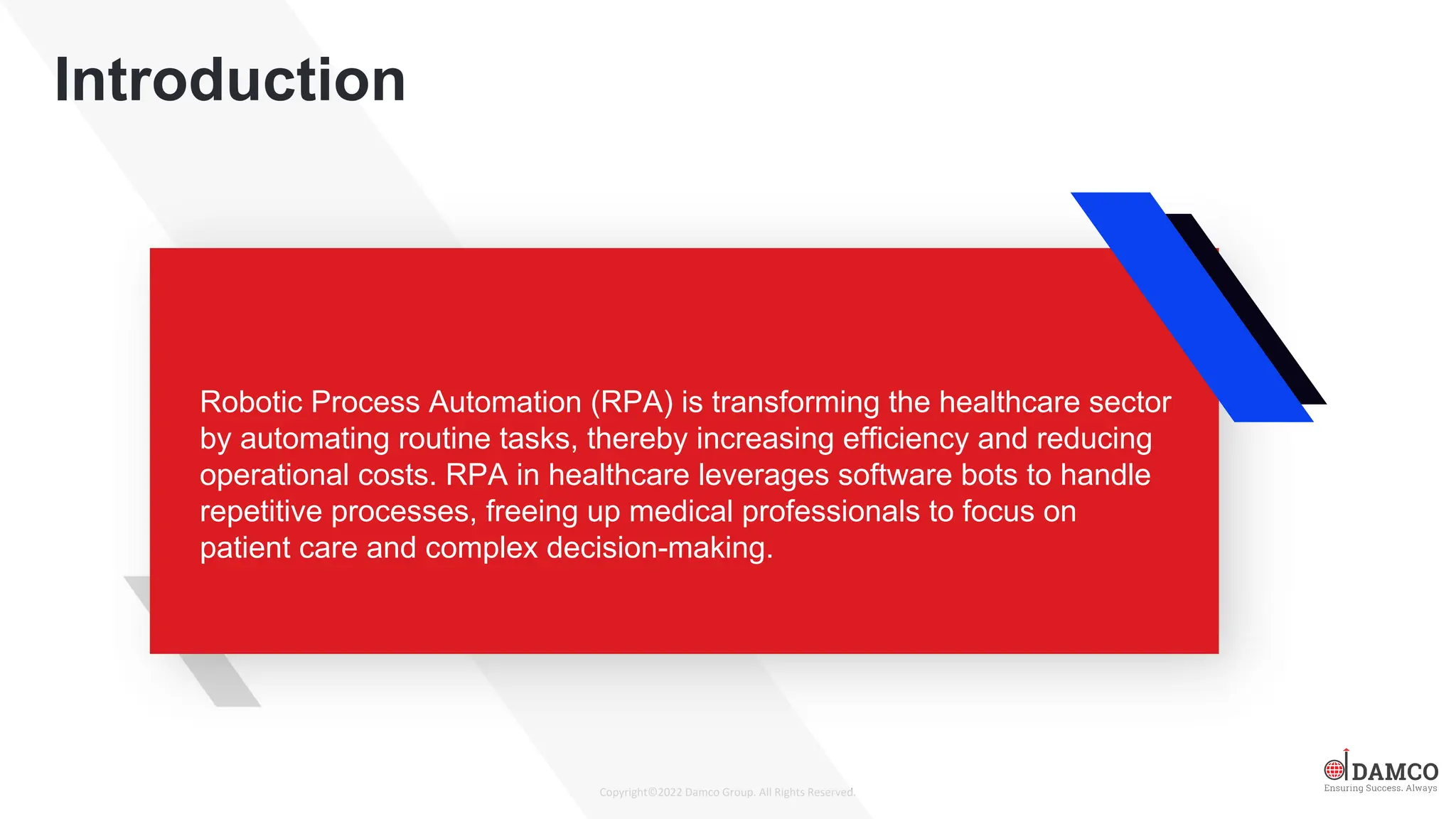 Introduction

Robotic Process Automation (RPA) is transforming the healthcare sector by automating routine tasks, thereby increasing efficiency and reducing operational costs. RPA in healthcare leverages software bots to handle repetitive processes, freeing up medical professionals to focus on patient care and complex decision-making.

Copyright©2022 Damco Group. All Rights Reserved.

DAMCO
Ensuring Success. Always